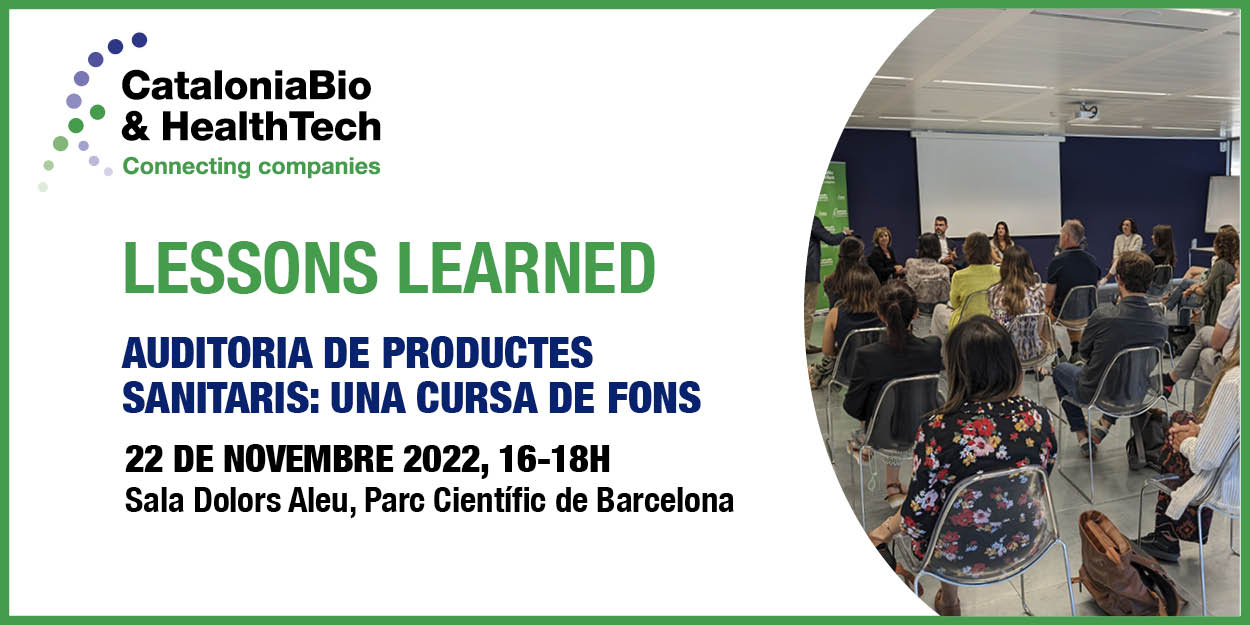 CataloniaBio
& HealthTech
Connecting companies

LESSONS LEARNED

AUDITORIA DE PRODUCTES SANITARIS: UNA CURSA DE FONS

22 DE NOVEMBRE 2022, 16-18H
Sala Dolors Aleu, Parc Científic de Barcelona